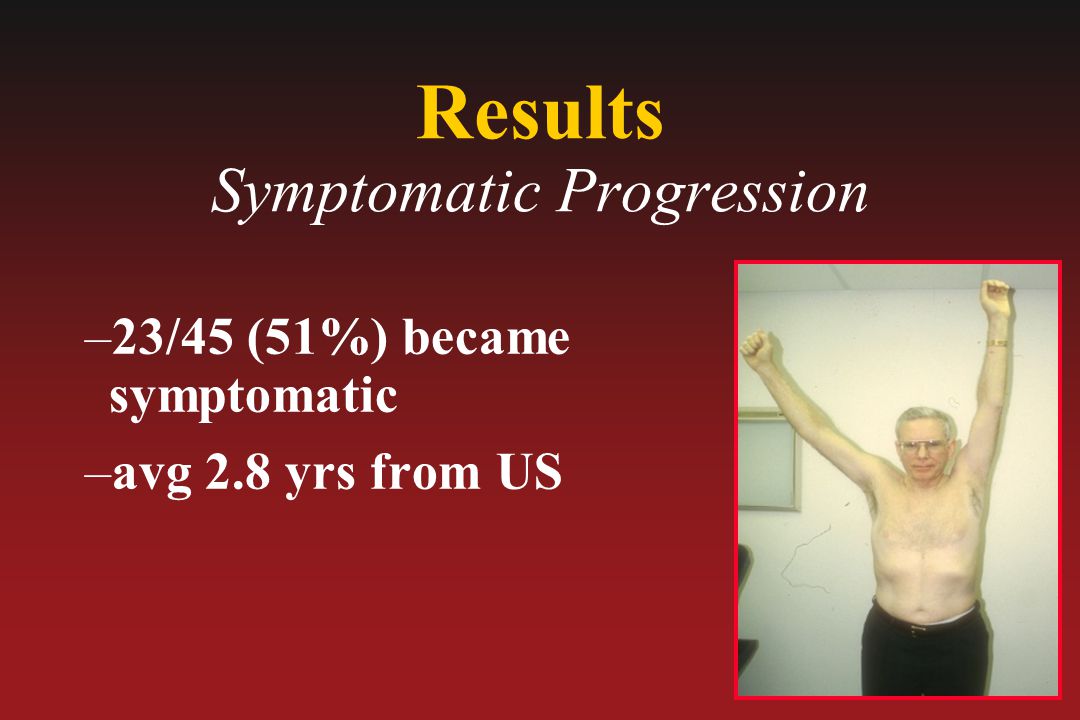 Results
Symptomatic Progression

–23/45 (51%) became symptomatic
–avg 2.8 yrs from US